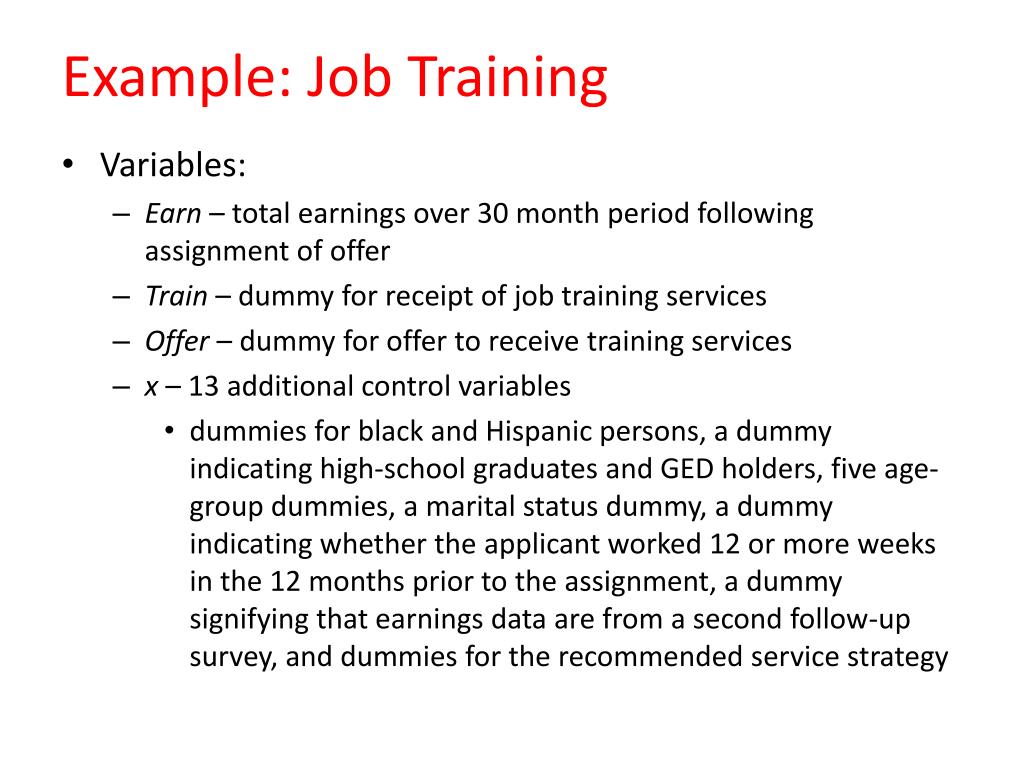 Example: Job Training

• Variables:
– Earn – total earnings over 30 month period following assignment of offer
– Train – dummy for receipt of job training services
– Offer – dummy for offer to receive training services
– x – 13 additional control variables
• dummies for black and Hispanic persons, a dummy indicating high-school graduates and GED holders, five age-group dummies, a marital status dummy, a dummy indicating whether the applicant worked 12 or more weeks in the 12 months prior to the assignment, a dummy signifying that earnings data are from a second follow-up survey, and dummies for the recommended service strategy